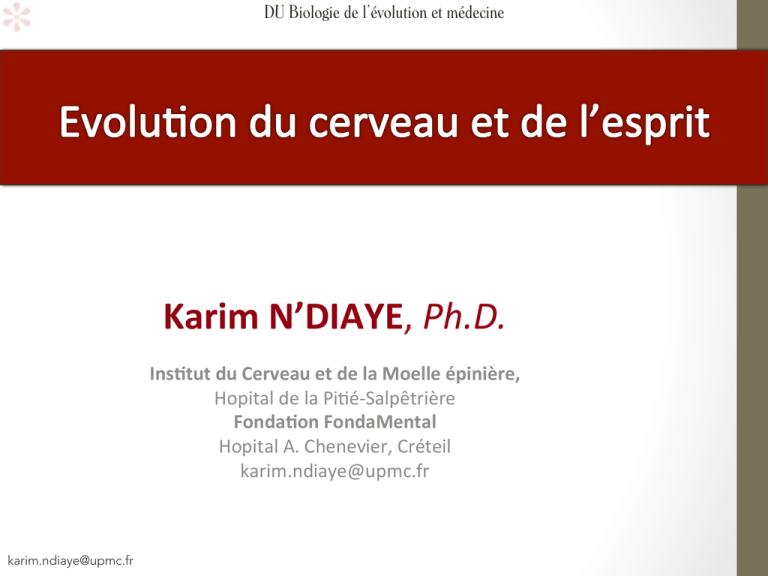 DU Biologie de l'évolution et médecine

Evolution du cerveau et de l'esprit

Karim N'DIAYE, Ph.D.

Institut du Cerveau et de la Moelle épinière,
Hopital de la Pitié-Salpêtrière
Fondation FondaMental
Hopital A. Chenevier, Créteil
karim.ndiaye@upmc.fr

karim.ndiaye@upmc.fr